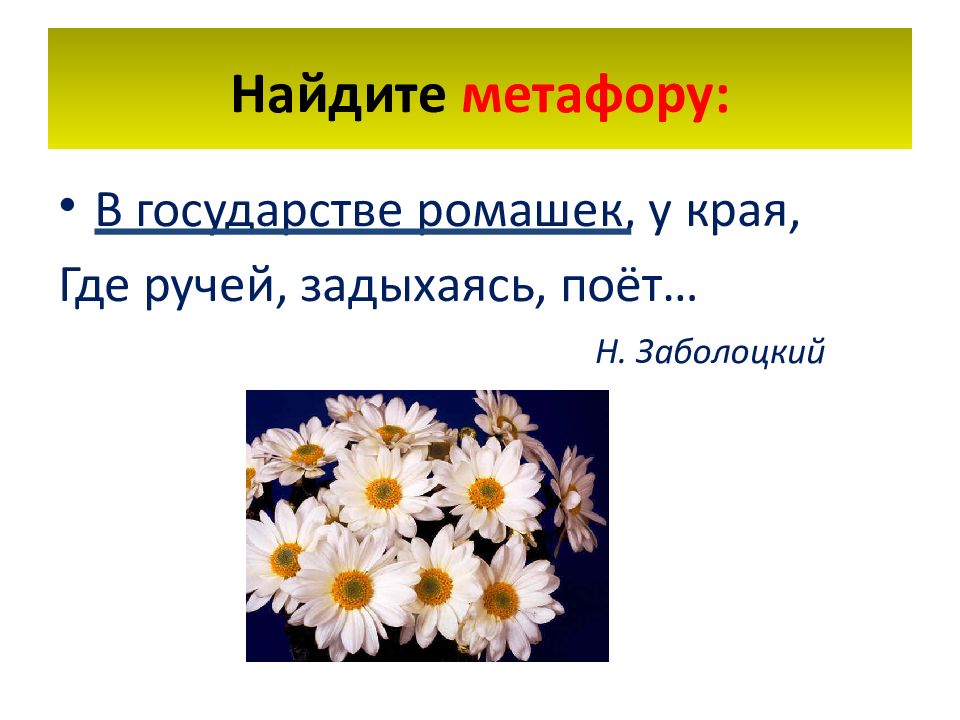 Найдите метафору:

• В государстве ромашек, у края,
Где ручей, задыхаясь, поёт…

Н. Заболоцкий